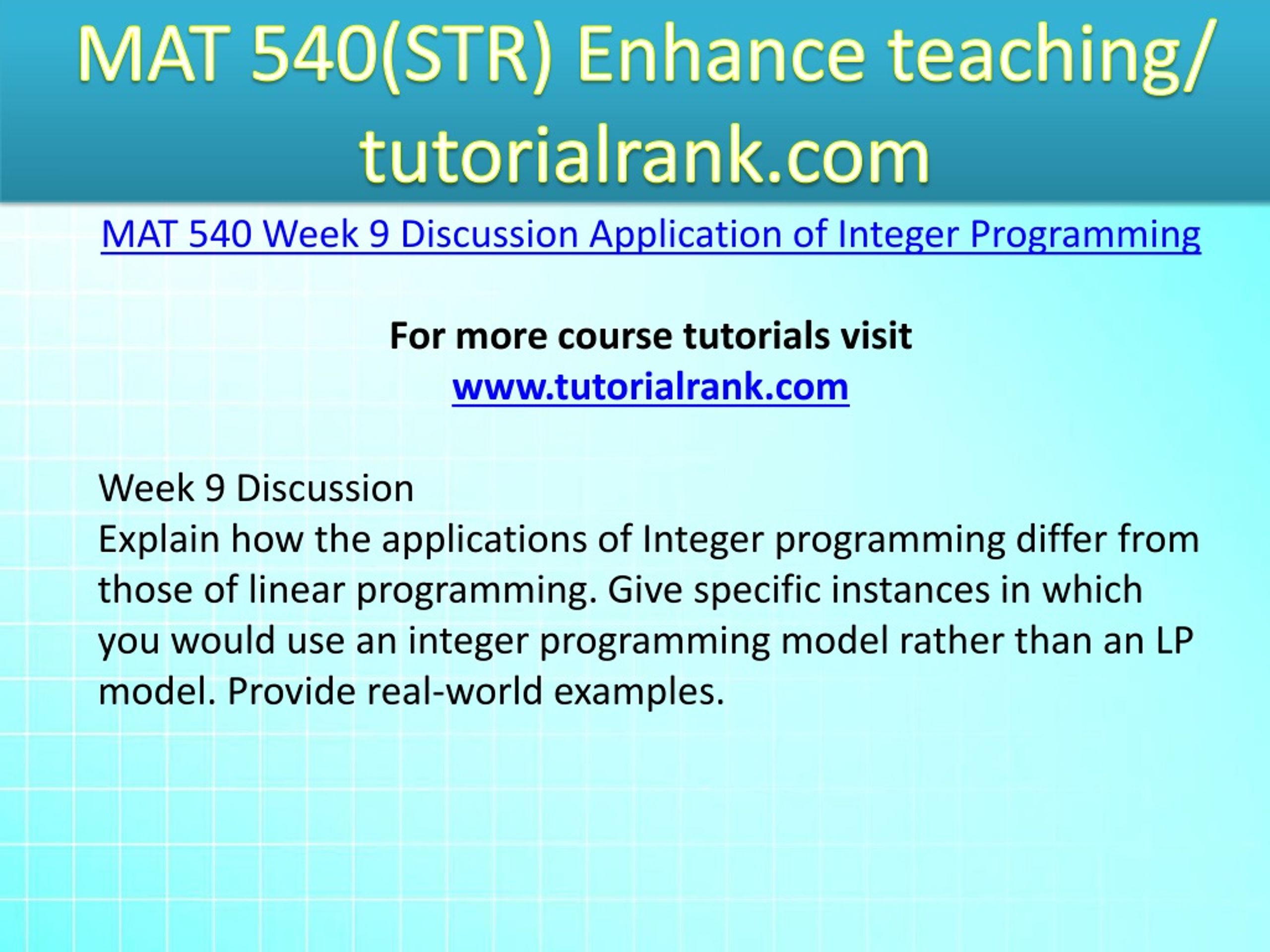 MAT 540(STR) Enhance teaching/ tutorialrank.com

MAT 540 Week 9 Discussion Application of Integer Programming

For more course tutorials visit
www.tutorialrank.com

Week 9 Discussion
Explain how the applications of Integer programming differ from those of linear programming. Give specific instances in which you would use an integer programming model rather than an LP model. Provide real-world examples.